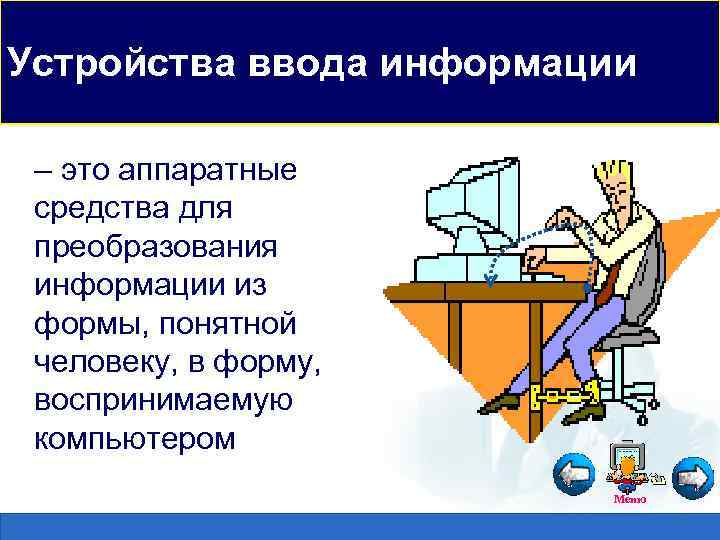 Устройства ввода информации

– это аппаратные средства для преобразования информации из формы, понятной человеку, в форму, воспринимаемую компьютером

Меню